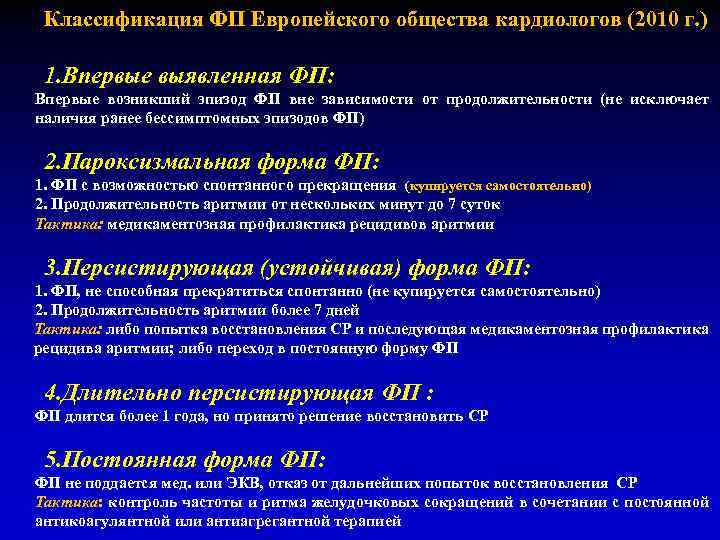 Классификация ФП Европейского общества кардиологов (2010 г.)

1.Впервые выявленная ФП:
Впервые возникший эпизод ФП вне зависимости от продолжительности (не исключает наличия ранее бессимптомных эпизодов ФП)

2.Пароксизмальная форма ФП:
1. ФП с возможностью спонтанного прекращения (купируется самостоятельно)
2. Продолжительность аритмии от нескольких минут до 7 суток
Тактика: медикаментозная профилактика рецидивов аритмии

3.Персистирующая (устойчивая) форма ФП:
1. ФП, не способная прекратиться спонтанно (не купируется самостоятельно)
2. Продолжительность аритмии более 7 дней
Тактика: либо попытка восстановления СР и последующая медикаментозная профилактика рецидива аритмии; либо переход в постоянную форму ФП

4.Длительно персистирующая ФП :
ФП длится более 1 года, но принято решение восстановить СР

5.Постоянная форма ФП:
ФП не поддается мед. или ЭКВ, отказ от дальнейших попыток восстановления СР
Тактика: контроль частоты и ритма желудочковых сокращений в сочетании с постоянной антикоагулянтной или антиагрегантной терапией